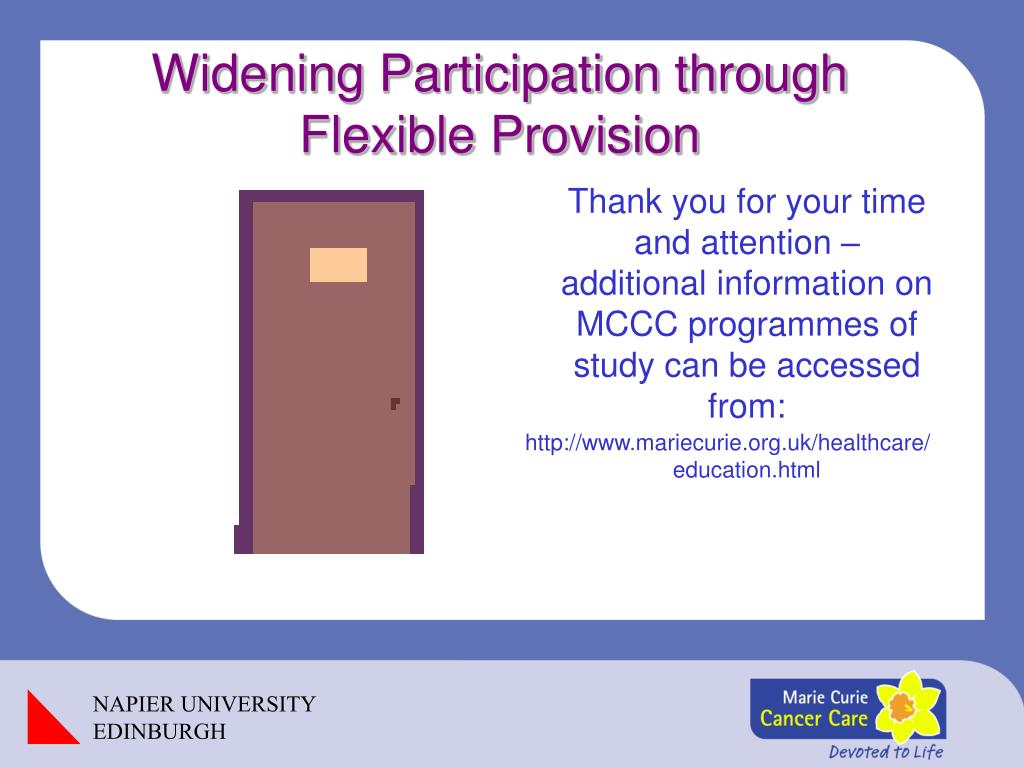 Widening Participation through Flexible Provision

Thank you for your time and attention – additional information on MCCC programmes of study can be accessed from:

http://www.mariecurie.org.uk/healthcare/education.html

NAPIER UNIVERSITY
EDINBURGH

Marie Curie
Cancer Care
Devoted to Life